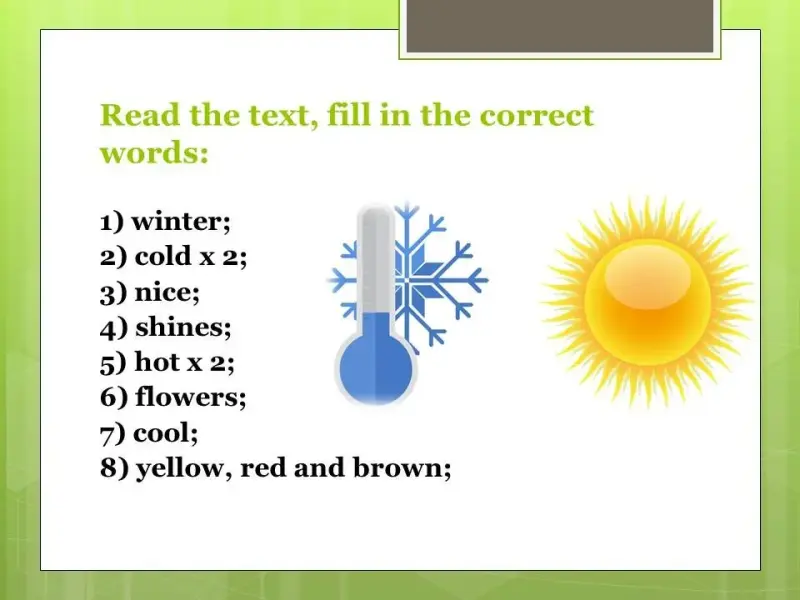 Read the text, fill in the correct words:

1) winter;
2) cold x 2;
3) nice;
4) shines;
5) hot x 2;
6) flowers;
7) cool;
8) yellow, red and brown;